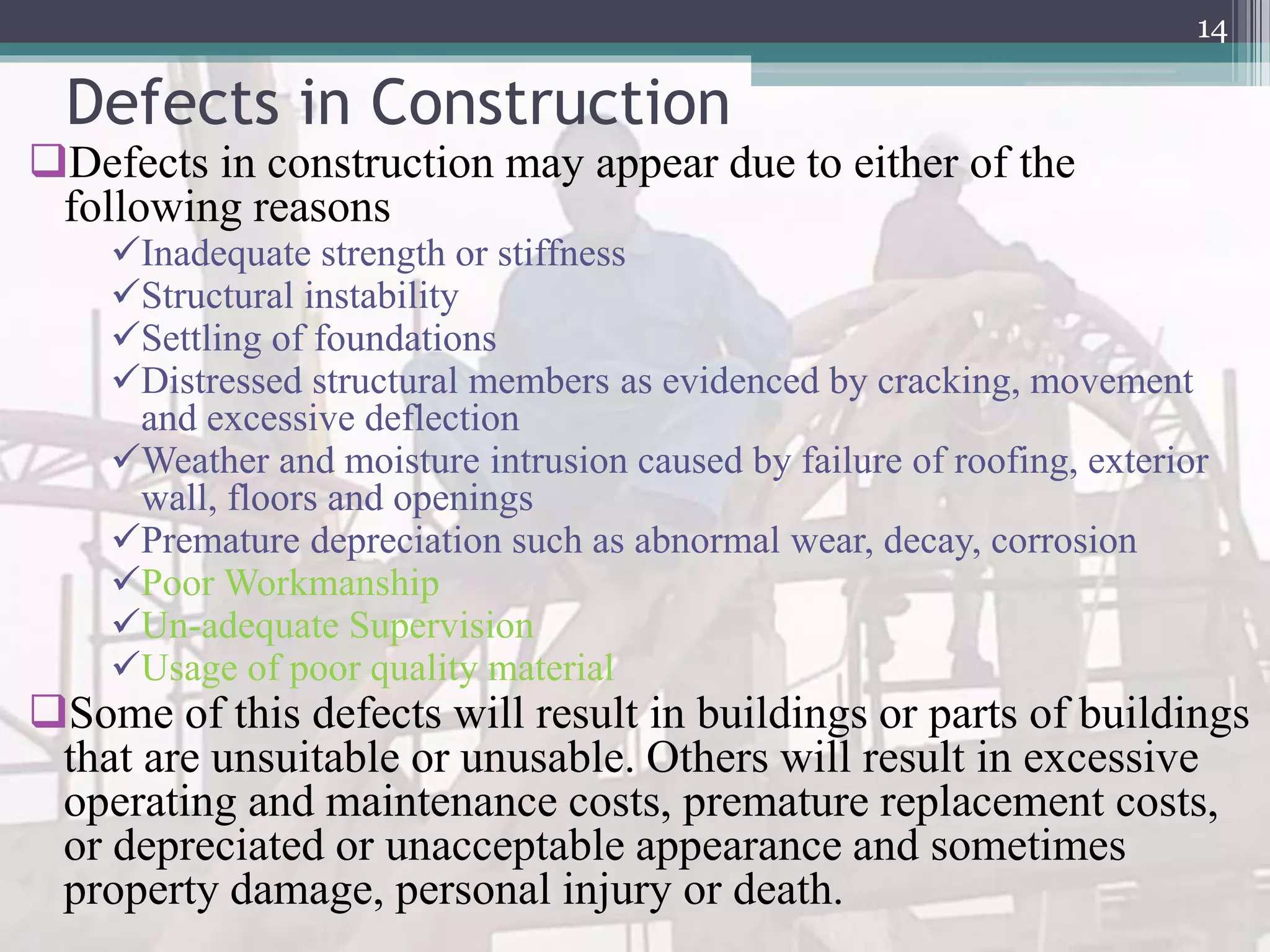 14

Defects in Construction

❑Defects in construction may appear due to either of the following reasons

✓Inadequate strength or stiffness
✓Structural instability
✓Settling of foundations
✓Distressed structural members as evidenced by cracking, movement and excessive deflection
✓Weather and moisture intrusion caused by failure of roofing, exterior wall, floors and openings
✓Premature depreciation such as abnormal wear, decay, corrosion
✓Poor Workmanship
✓Un-adequate Supervision
✓Usage of poor quality material

❑Some of this defects will result in buildings or parts of buildings that are unsuitable or unusable. Others will result in excessive operating and maintenance costs, premature replacement costs, or depreciated or unacceptable appearance and sometimes property damage, personal injury or death.